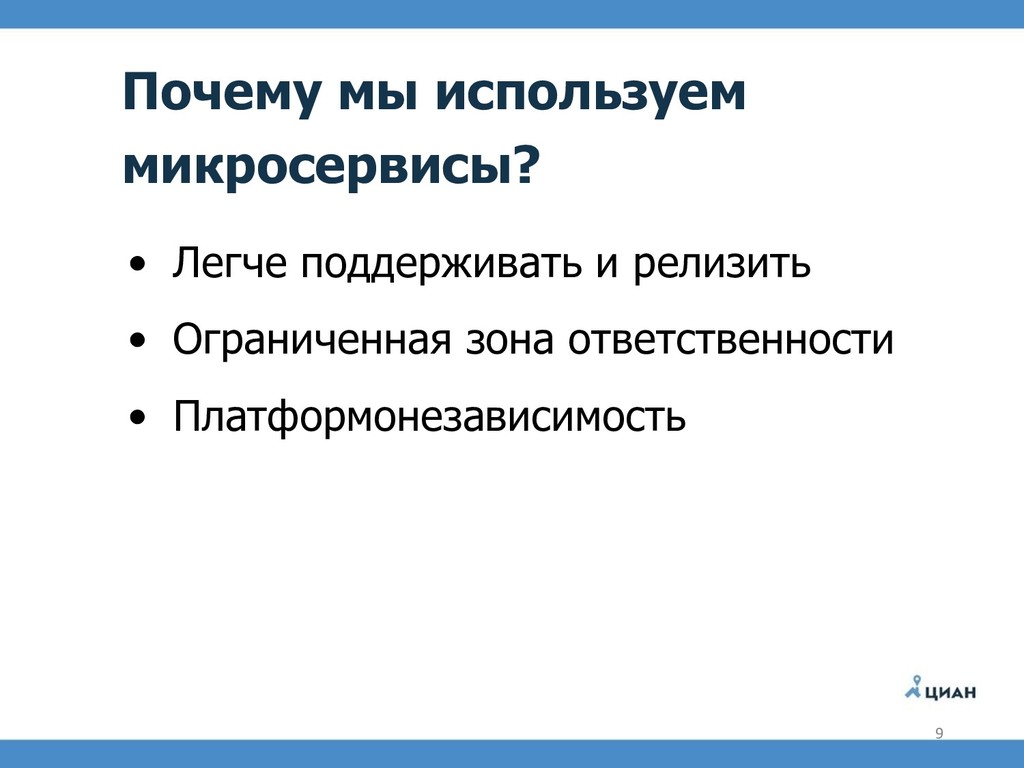 Почему мы используем микросервисы?

• Легче поддерживать и релизить
• Ограниченная зона ответственности
• Платформонезависимость

ЦИАН

9